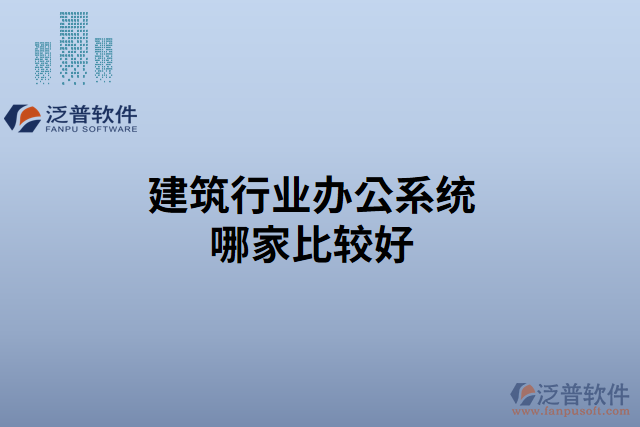 泛普软件
FANPU SOFTWARE

建筑行业办公系统
哪家比较好

泛普软件
www.fanpusoft.com